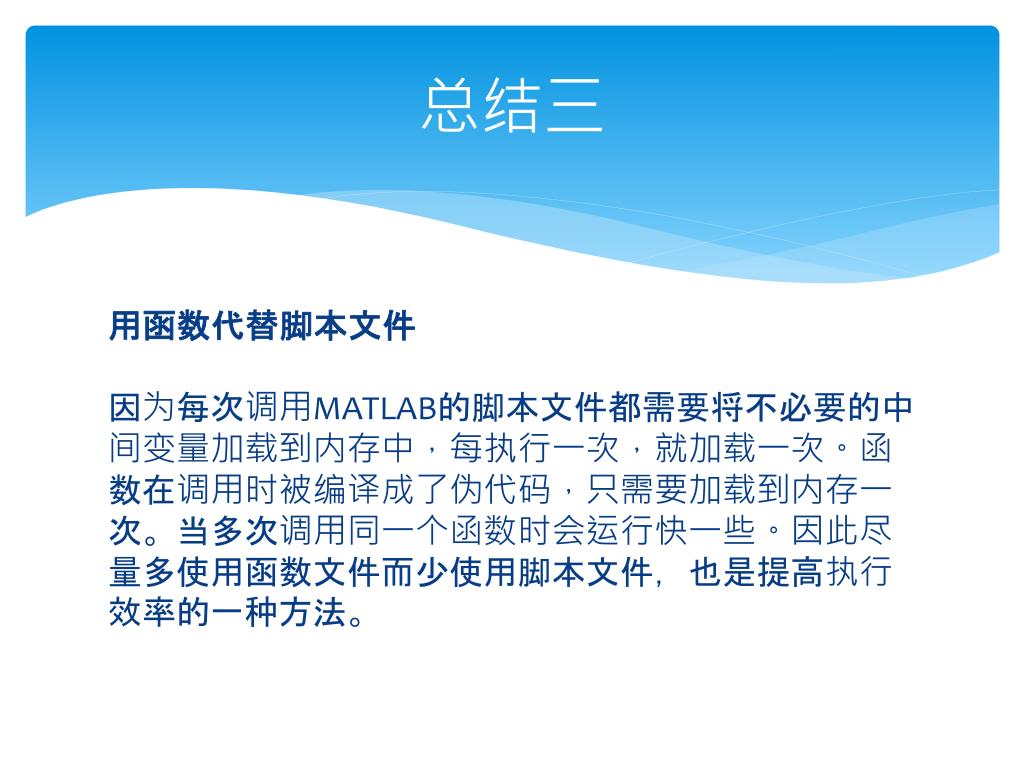 总结三

用函数代替脚本文件

因为每次调用MATLAB的脚本文件都需要将不必要的中间变量加载到内存中，每执行一次，就加载一次。函数在调用时被编译成了伪代码，只需要加载到内存一次。当多次调用同一个函数时会运行快一些。因此尽量多使用函数文件而少使用脚本文件，也是提高执行效率的一种方法。